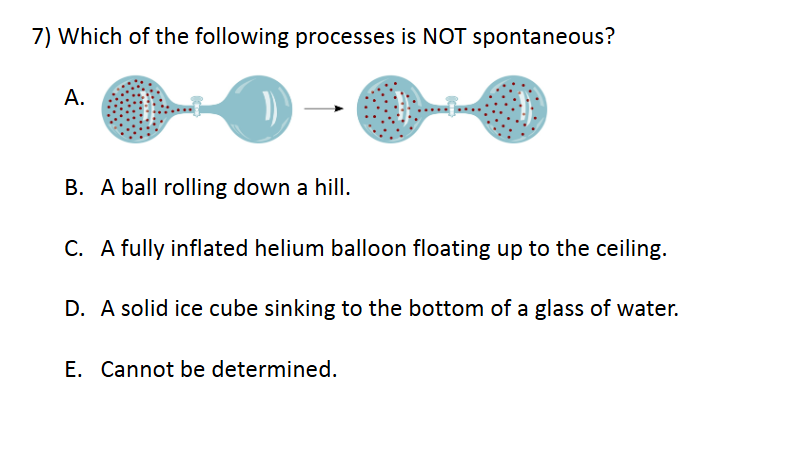 7) Which of the following processes is NOT spontaneous?

A.

B. A ball rolling down a hill.

C. A fully inflated helium balloon floating up to the ceiling.

D. A solid ice cube sinking to the bottom of a glass of water.

E. Cannot be determined.